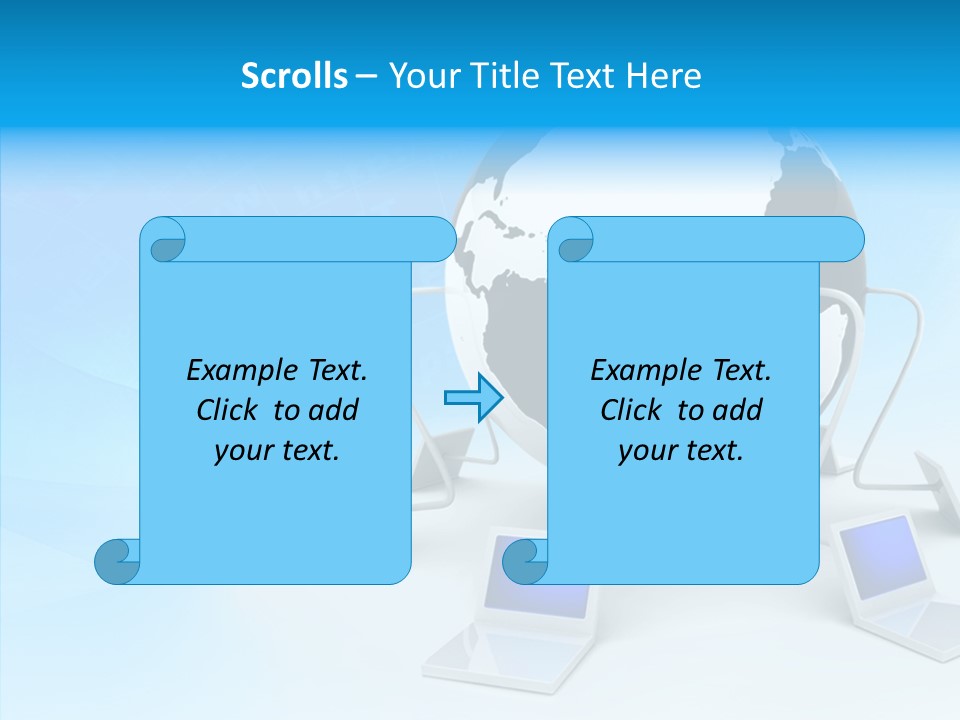 Scrolls – Your Title Text Here

Example Text. Click to add your text.

Example Text. Click to add your text.